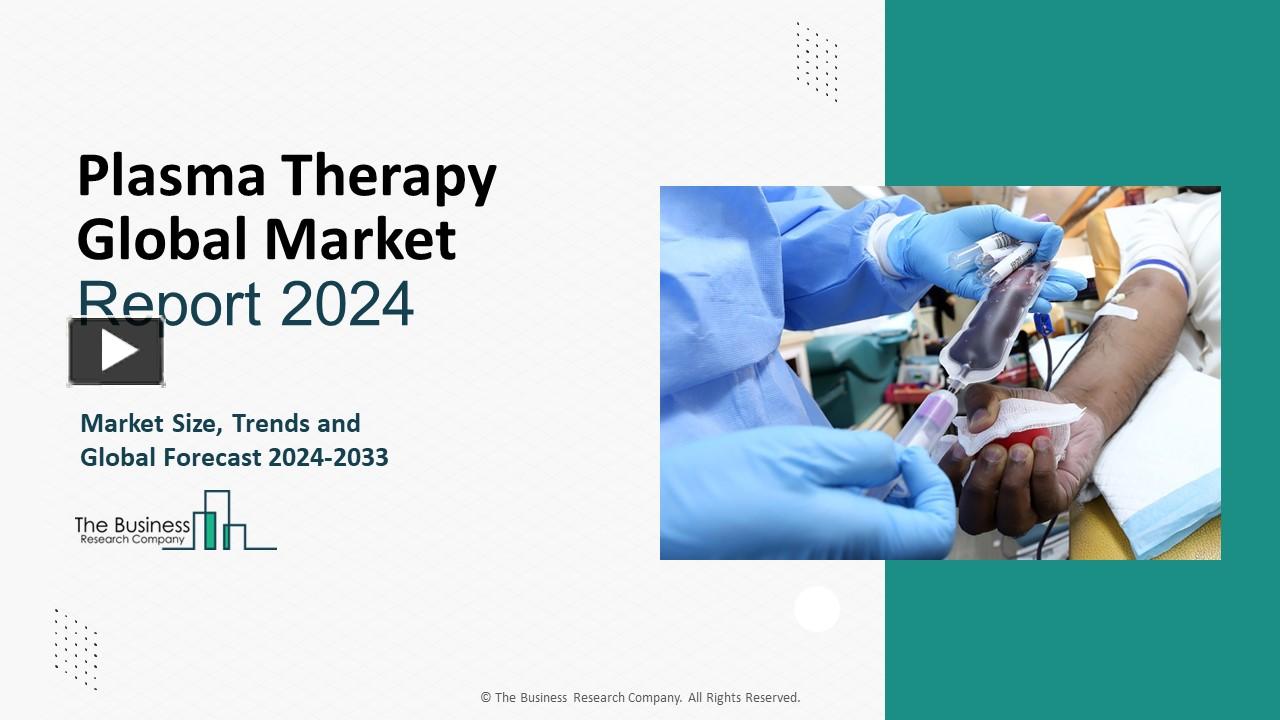 Plasma Therapy Global Market Report 2024

Market Size, Trends and Global Forecast 2024-2033

The Business Research Company

© The Business Research Company. All Rights Reserved.